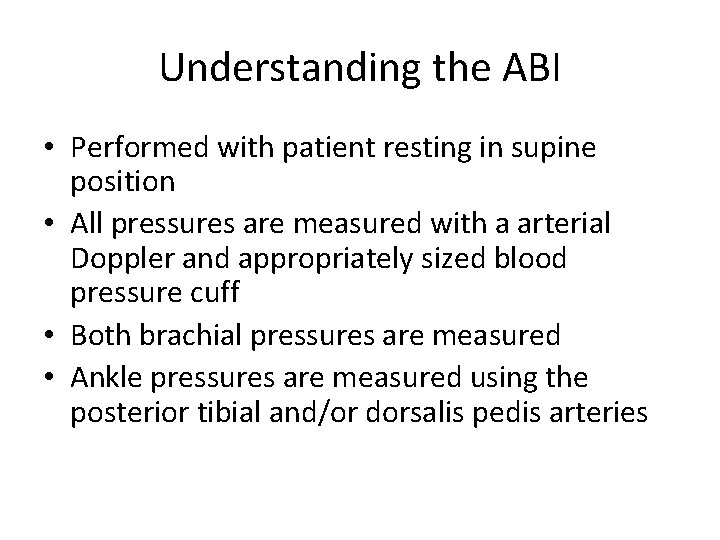 Understanding the ABI

• Performed with patient resting in supine position
• All pressures are measured with a arterial Doppler and appropriately sized blood pressure cuff
• Both brachial pressures are measured
• Ankle pressures are measured using the posterior tibial and/or dorsalis pedis arteries